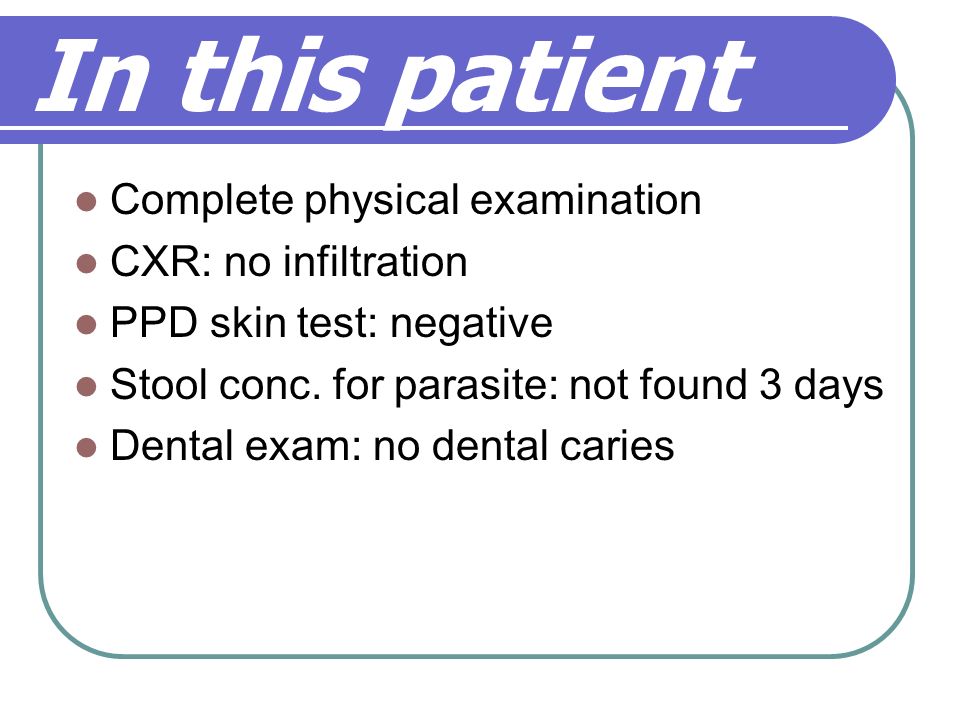 In this patient

- Complete physical examination
- CXR: no infiltration
- PPD skin test: negative
- Stool conc. for parasite: not found 3 days
- Dental exam: no dental caries